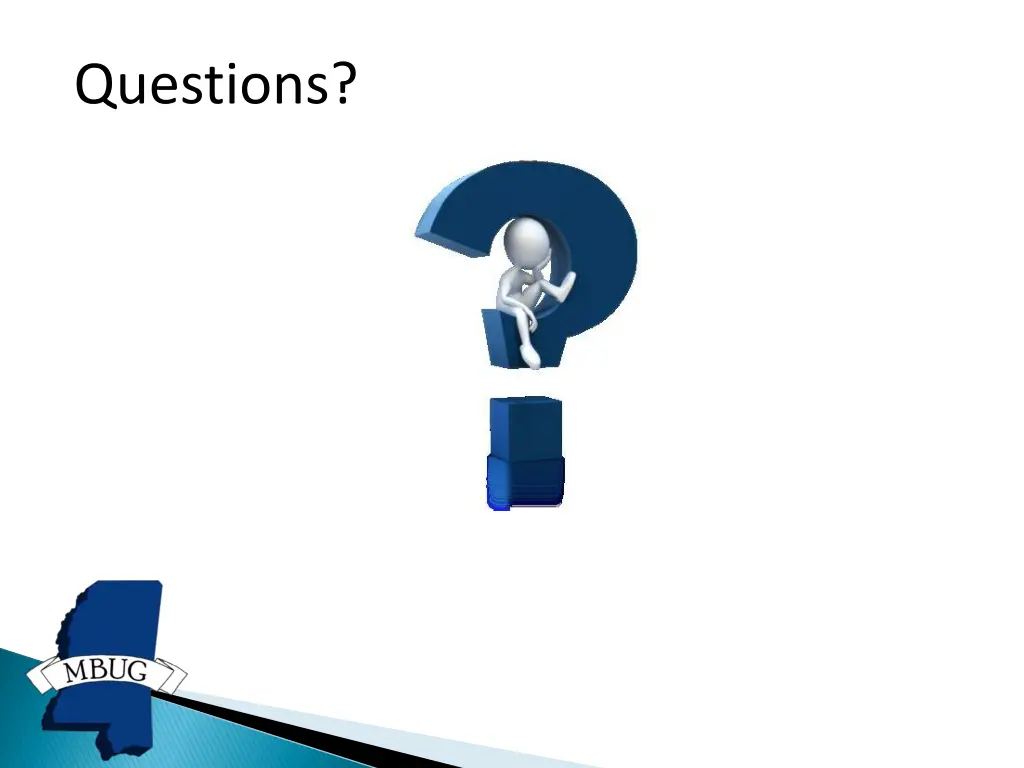 Questions?

MBUG